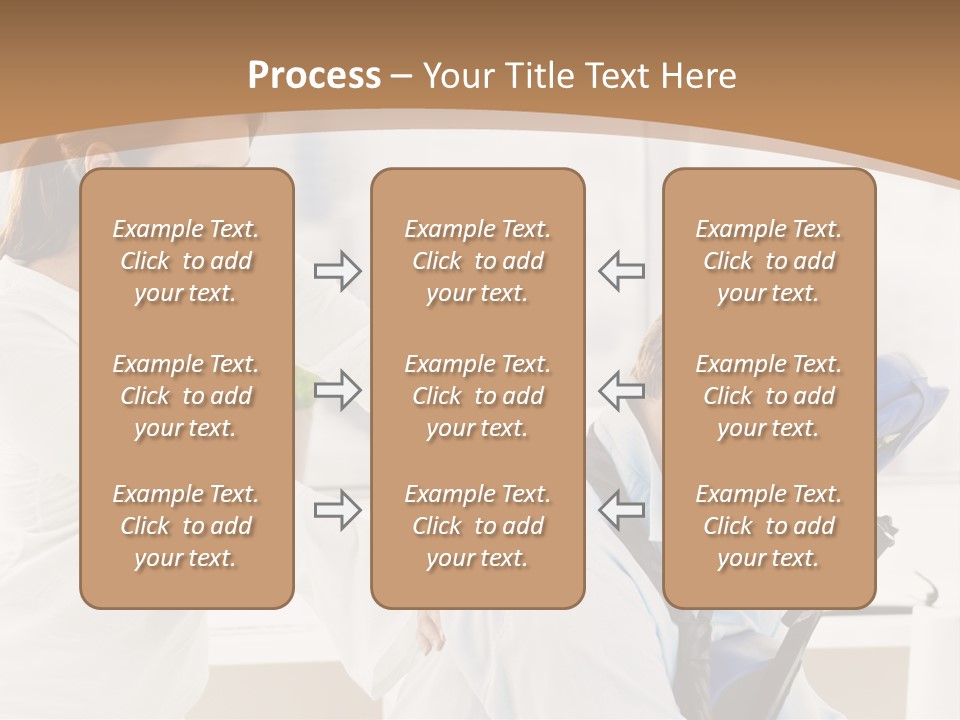 Process – Your Title Text Here

Example Text. Click to add your text.

Example Text. Click to add your text.

Example Text. Click to add your text.

Example Text. Click to add your text.

Example Text. Click to add your text.

Example Text. Click to add your text.

Example Text. Click to add your text.

Example Text. Click to add your text.

Example Text. Click to add your text.